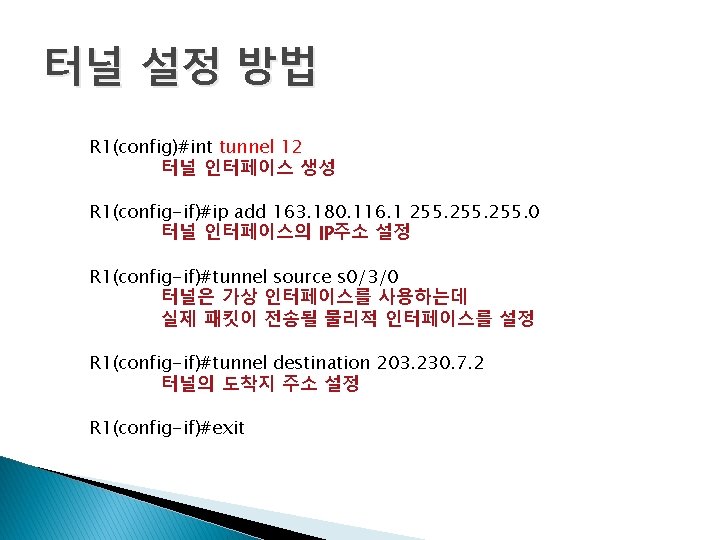 터널 설정 방법

R1(config)#int tunnel 12
터널 인터페이스 생성

R1(config-if)#ip add 163.180.116.1 255.255.255.0
터널 인터페이스의 IP주소 설정

R1(config-if)#tunnel source s0/3/0
터널은 가상 인터페이스를 사용하는데
실제 패킷이 전송될 물리적 인터페이스를 설정

R1(config-if)#tunnel destination 203.230.7.2
터널의 도착지 주소 설정

R1(config-if)#exit